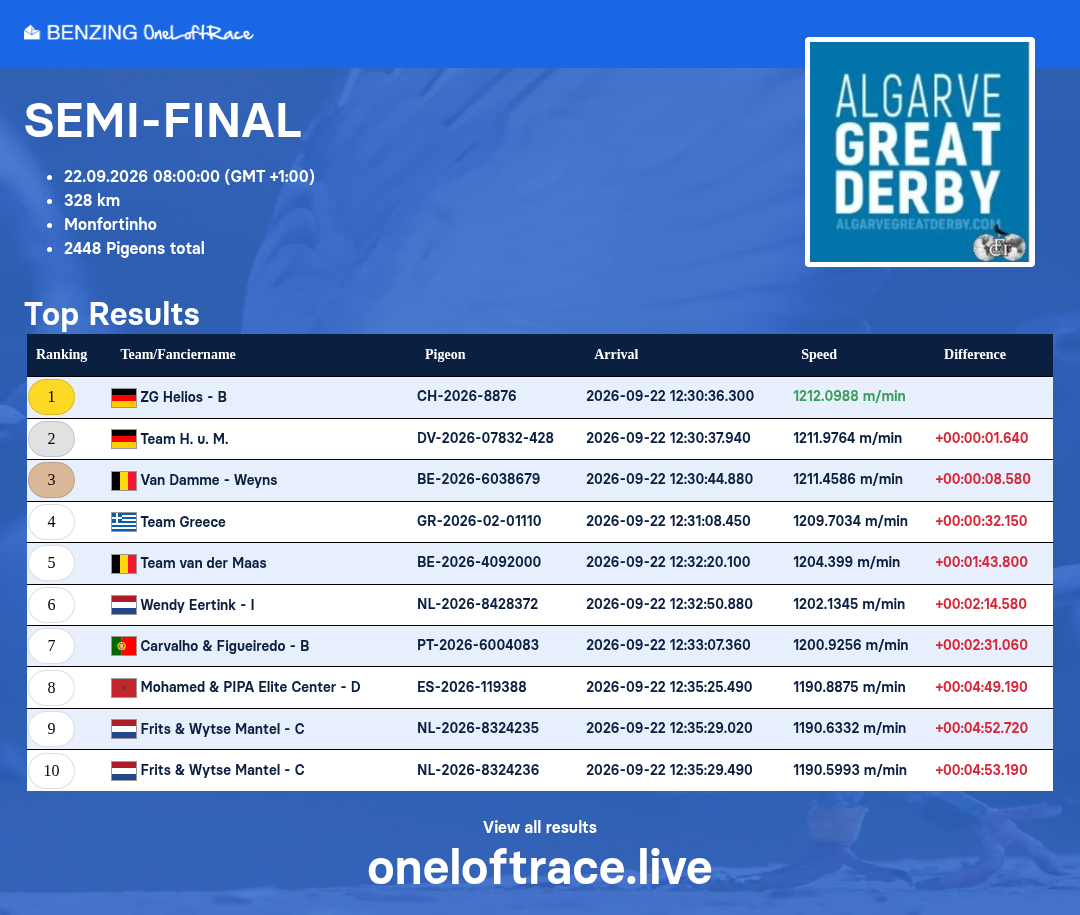 BENZING OneLoftRace

SEMI-FINAL

• 22.09.2026 08:00:00 (GMT +1:00)
• 328 km
• Monfortinho
• 2448 Pigeons total

ALGARVE GREAT DERBY
ALGARVEGREATDERBY.COM

Top Results

| Ranking | Team/Fanciername | Pigeon | Arrival | Speed | Difference |
|---|---|---|---|---|---|
| 1 | ZG Helios - B | CH-2026-8876 | 2026-09-22 12:30:36.300 | 1212.0988 m/min | |
| 2 | Team H. u. M. | DV-2026-07832-428 | 2026-09-22 12:30:37.940 | 1211.9764 m/min | +00:00:01.640 |
| 3 | Van Damme - Weyns | BE-2026-6038679 | 2026-09-22 12:30:44.880 | 1211.4586 m/min | +00:00:08.580 |
| 4 | Team Greece | GR-2026-02-01110 | 2026-09-22 12:31:08.450 | 1209.7034 m/min | +00:00:32.150 |
| 5 | Team van der Maas | BE-2026-4092000 | 2026-09-22 12:32:20.100 | 1204.399 m/min | +00:01:43.800 |
| 6 | Wendy Eertink - I | NL-2026-8428372 | 2026-09-22 12:32:50.880 | 1202.1345 m/min | +00:02:14.580 |
| 7 | Carvalho & Figueiredo - B | PT-2026-6004083 | 2026-09-22 12:33:07.360 | 1200.9256 m/min | +00:02:31.060 |
| 8 | Mohamed & PIPA Elite Center - D | ES-2026-119388 | 2026-09-22 12:35:25.490 | 1190.8875 m/min | +00:04:49.190 |
| 9 | Frits & Wytse Mantel - C | NL-2026-8324235 | 2026-09-22 12:35:29.020 | 1190.6332 m/min | +00:04:52.720 |
| 10 | Frits & Wytse Mantel - C | NL-2026-8324236 | 2026-09-22 12:35:29.490 | 1190.5993 m/min | +00:04:53.190 |

View all results

oneloftrace.live